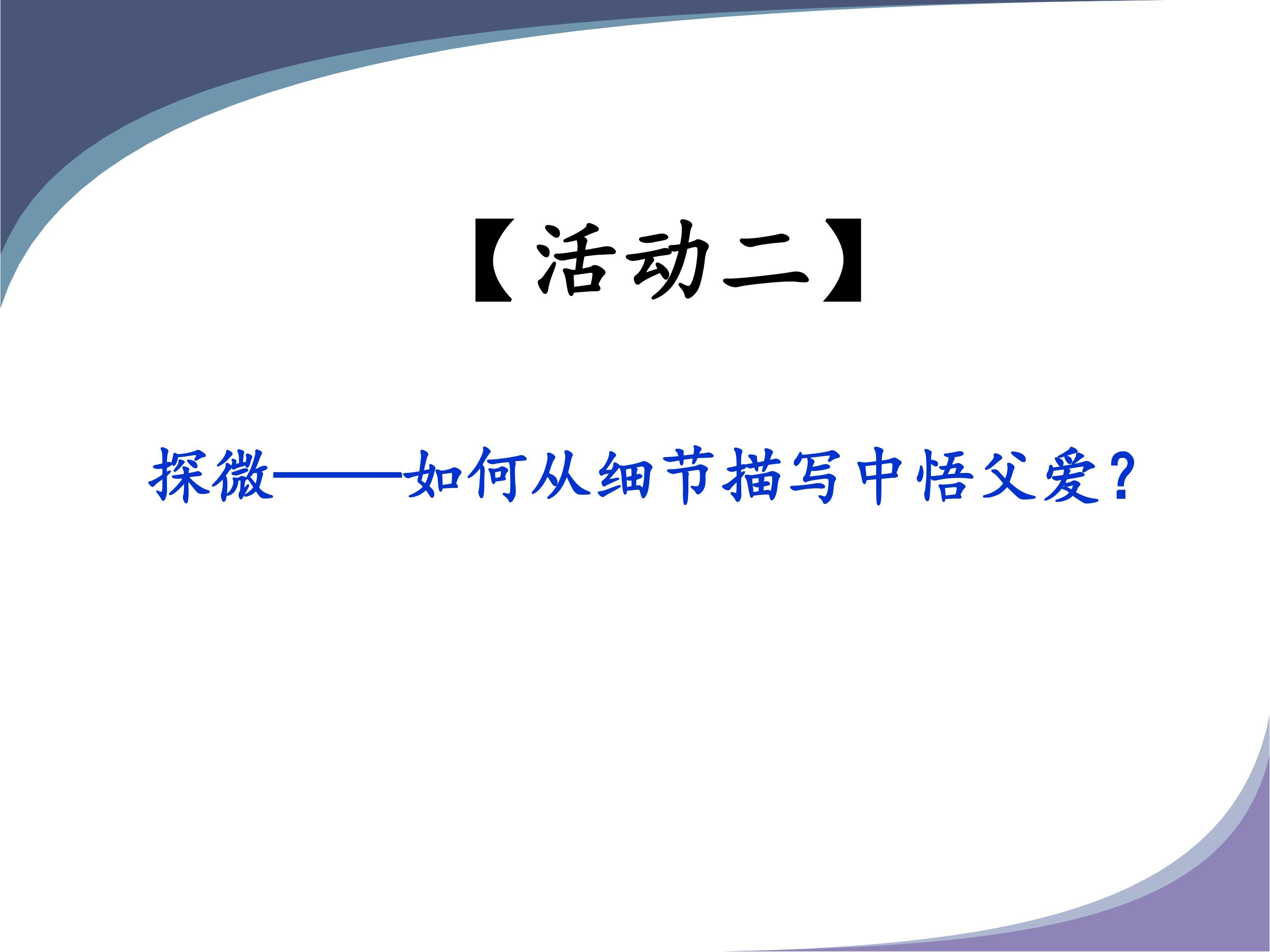 【活动二】

探微——如何从细节描写中悟父爱？